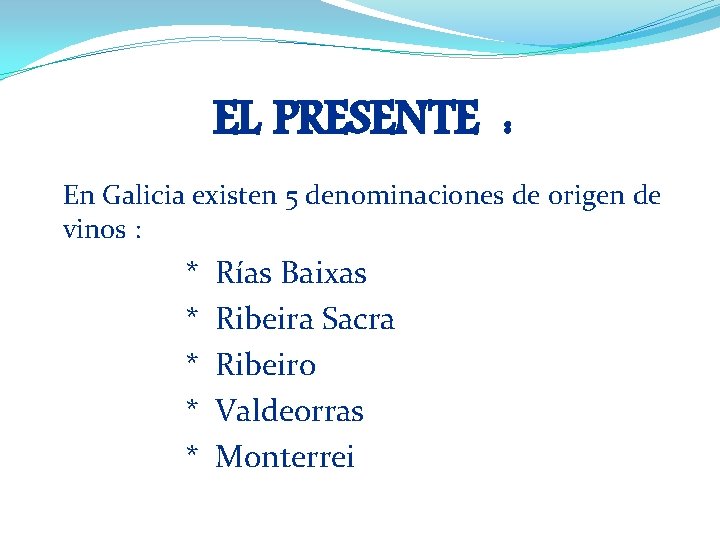 EL PRESENTE :

En Galicia existen 5 denominaciones de origen de vinos :

* Rías Baixas
* Ribeira Sacra
* Ribeiro
* Valdeorras
* Monterrei